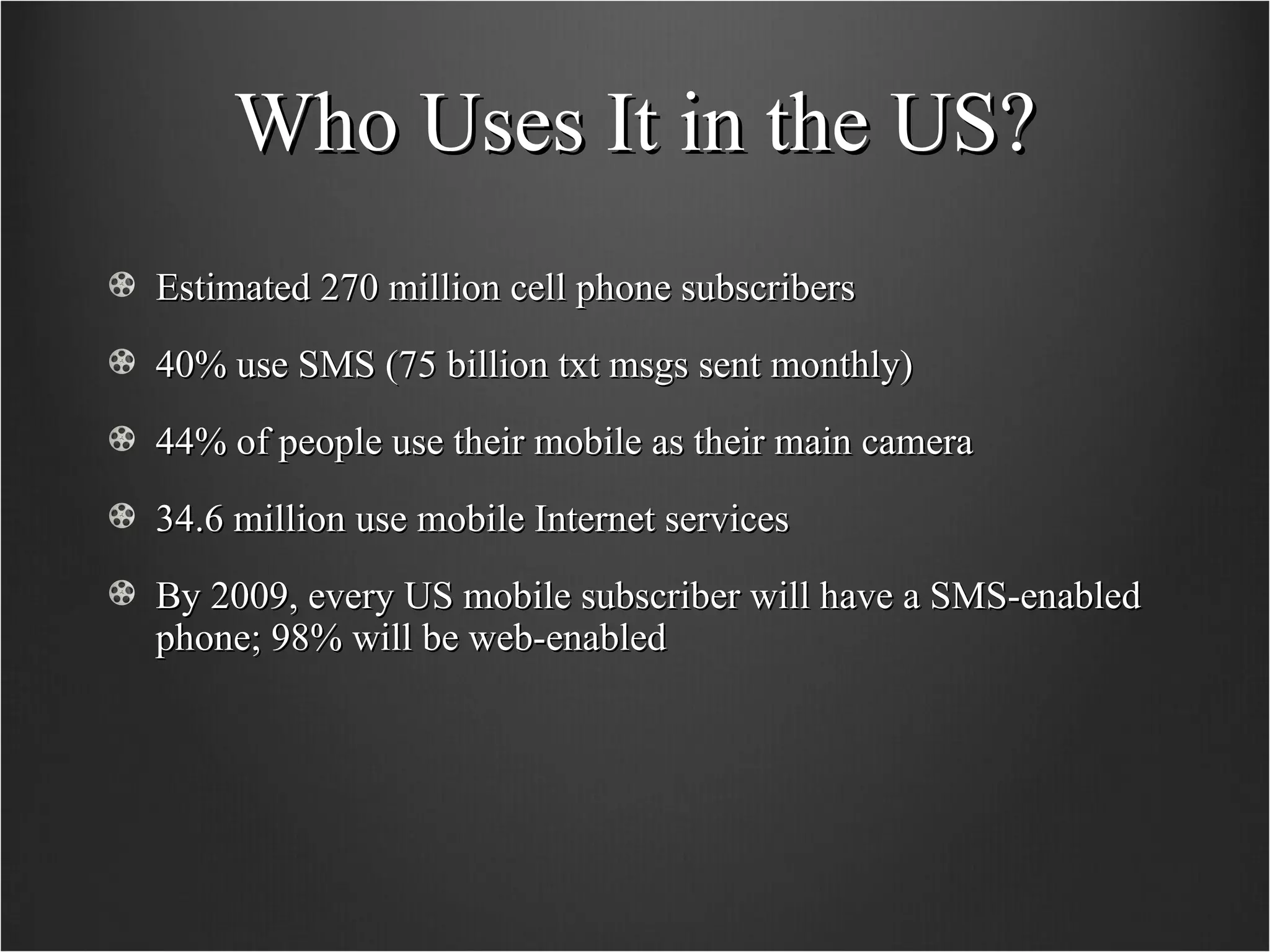 Who Uses It in the US?

Estimated 270 million cell phone subscribers

40% use SMS (75 billion txt msgs sent monthly)

44% of people use their mobile as their main camera

34.6 million use mobile Internet services

By 2009, every US mobile subscriber will have a SMS-enabled phone; 98% will be web-enabled